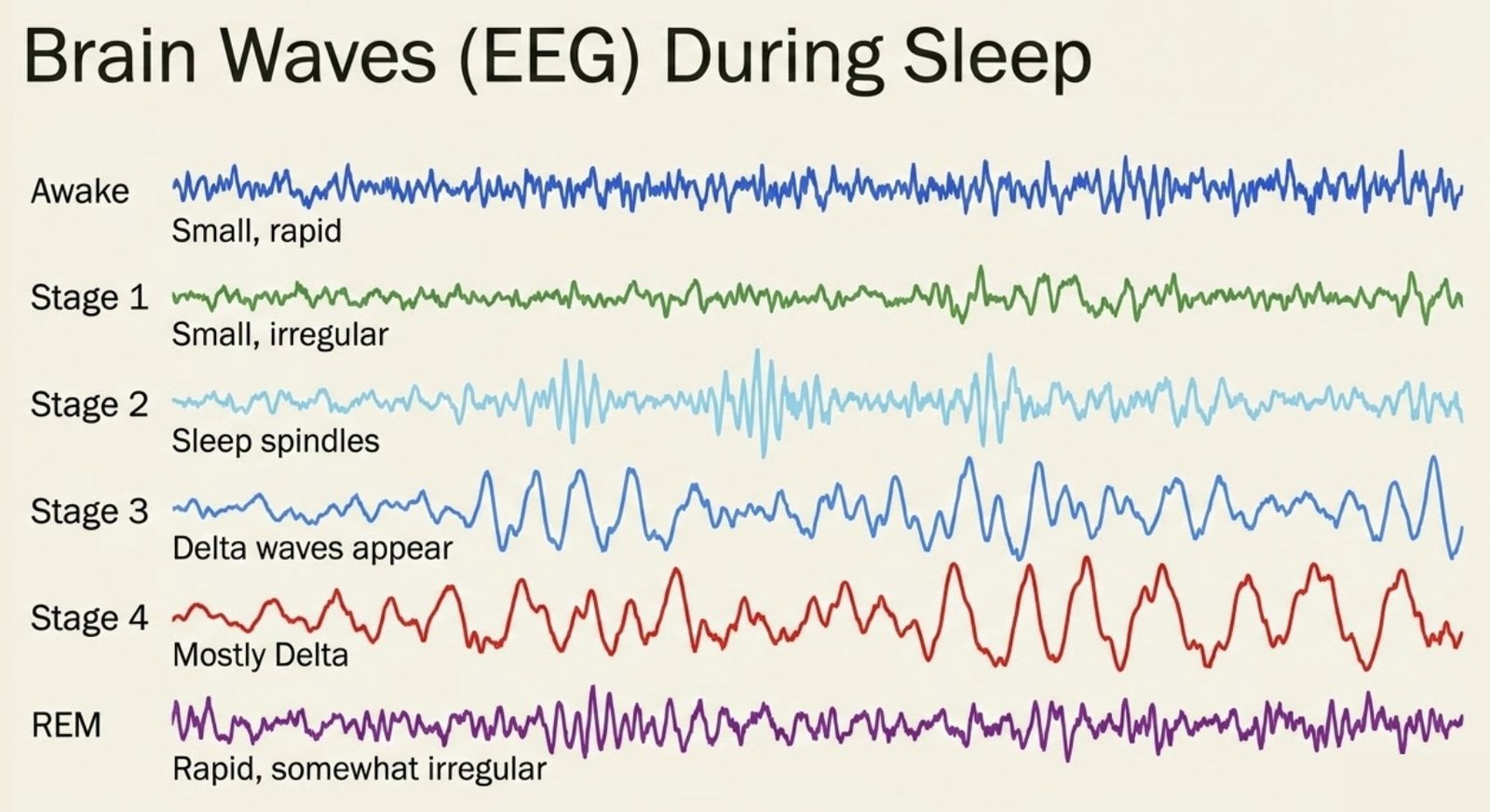 Brain Waves (EEG) During Sleep

Awake
Small, rapid

Stage 1
Small, irregular

Stage 2
Sleep spindles

Stage 3
Delta waves appear

Stage 4
Mostly Delta

REM
Rapid, somewhat irregular